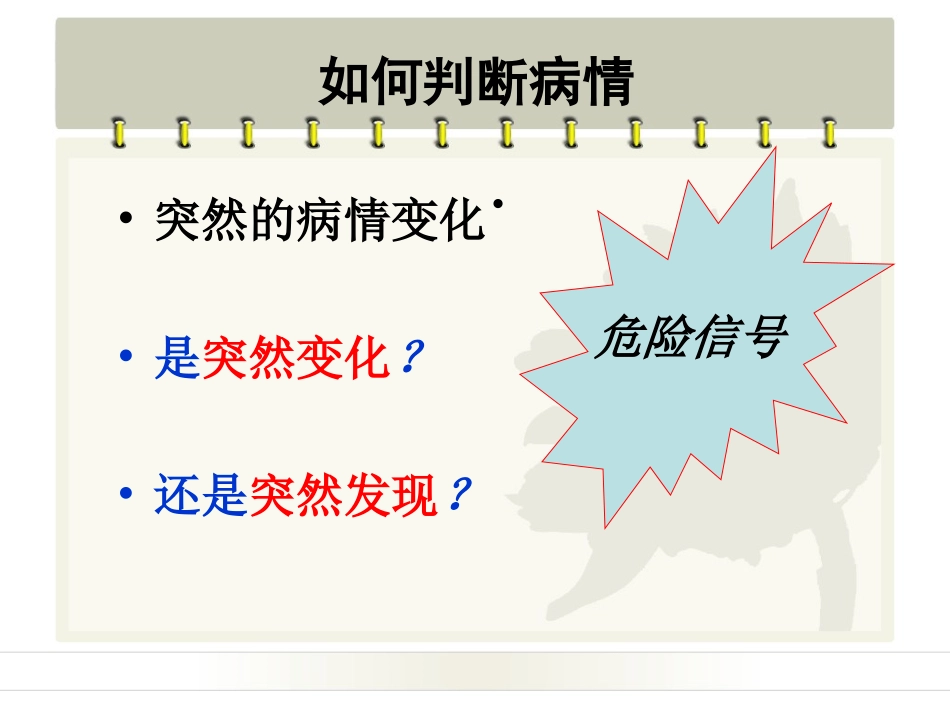 如何判断病情

• 突然的病情变化

• 是突然变化？

• 还是突然发现？

危险信号